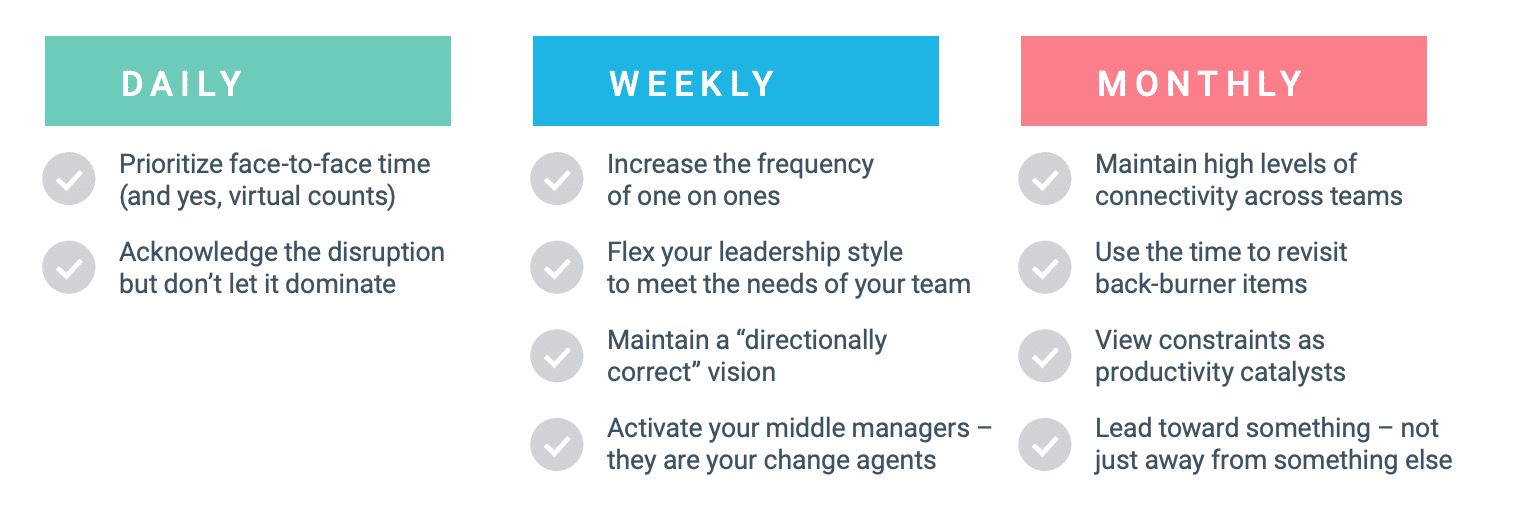 DAILY

Prioritize face-to-face time (and yes, virtual counts)

Acknowledge the disruption but don't let it dominate

WEEKLY

Increase the frequency of one on ones

Flex your leadership style to meet the needs of your team

Maintain a "directionally correct" vision

Activate your middle managers – they are your change agents

MONTHLY

Maintain high levels of connectivity across teams

Use the time to revisit back-burner items

View constraints as productivity catalysts

Lead toward something – not just away from something else